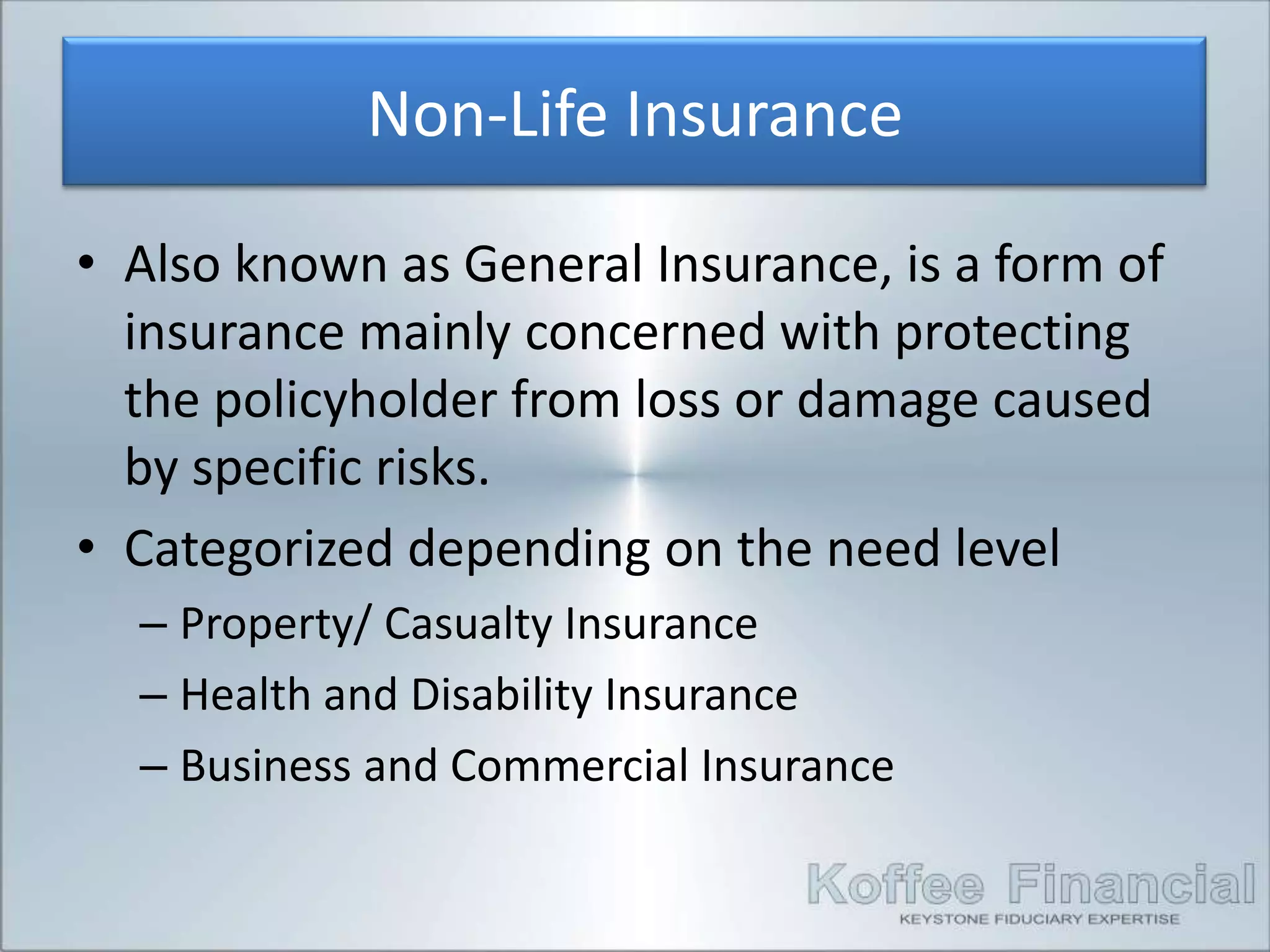 Non-Life Insurance

• Also known as General Insurance, is a form of insurance mainly concerned with protecting the policyholder from loss or damage caused by specific risks.

• Categorized depending on the need level

– Property/ Casualty Insurance

– Health and Disability Insurance

– Business and Commercial Insurance

Koffee Financial
KEYSTONE FIDUCIARY EXPERTISE